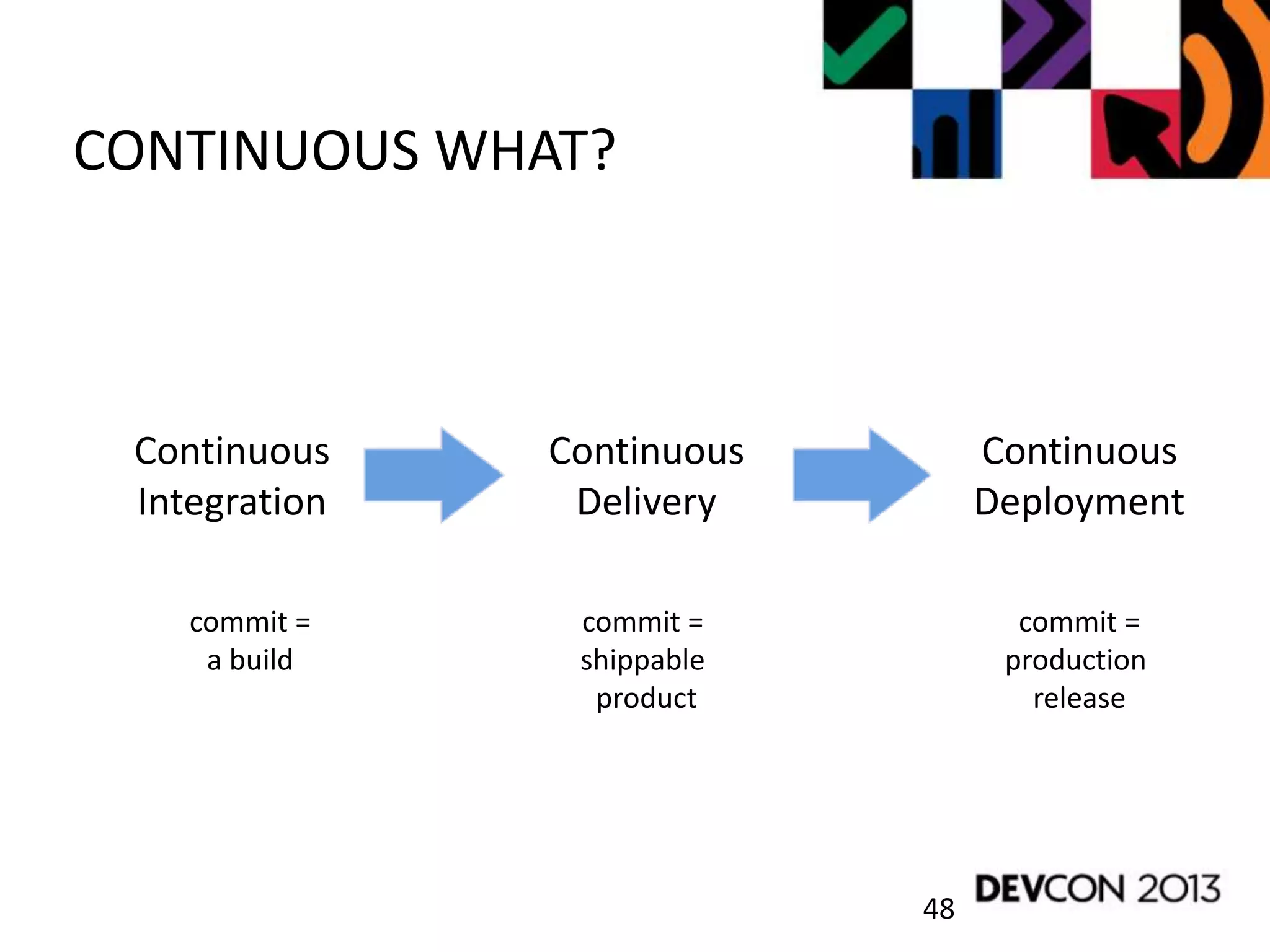 CONTINUOUS WHAT?

Continuous Integration

Continuous Delivery

Continuous Deployment

commit = a build

commit = shippable product

commit = production release

48

DEVCON 2013